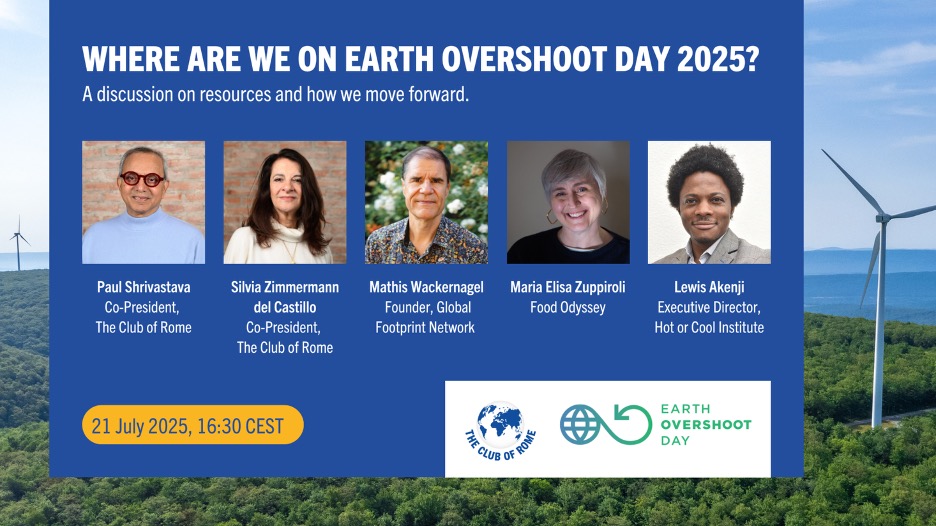 WHERE ARE WE ON EARTH OVERSHOOT DAY 2025?
A discussion on resources and how we move forward.

Paul Shrivastava
Co-President, The Club of Rome

Silvia Zimmermann del Castillo
Co-President, The Club of Rome

Mathis Wackernagel
Founder, Global Footprint Network

Maria Elisa Zuppiroli
Food Odyssey

Lewis Akenji
Executive Director, Hot or Cool Institute

21 July 2025, 16:30 CEST

THE CLUB OF ROME

EARTH OVERSHOOT DAY